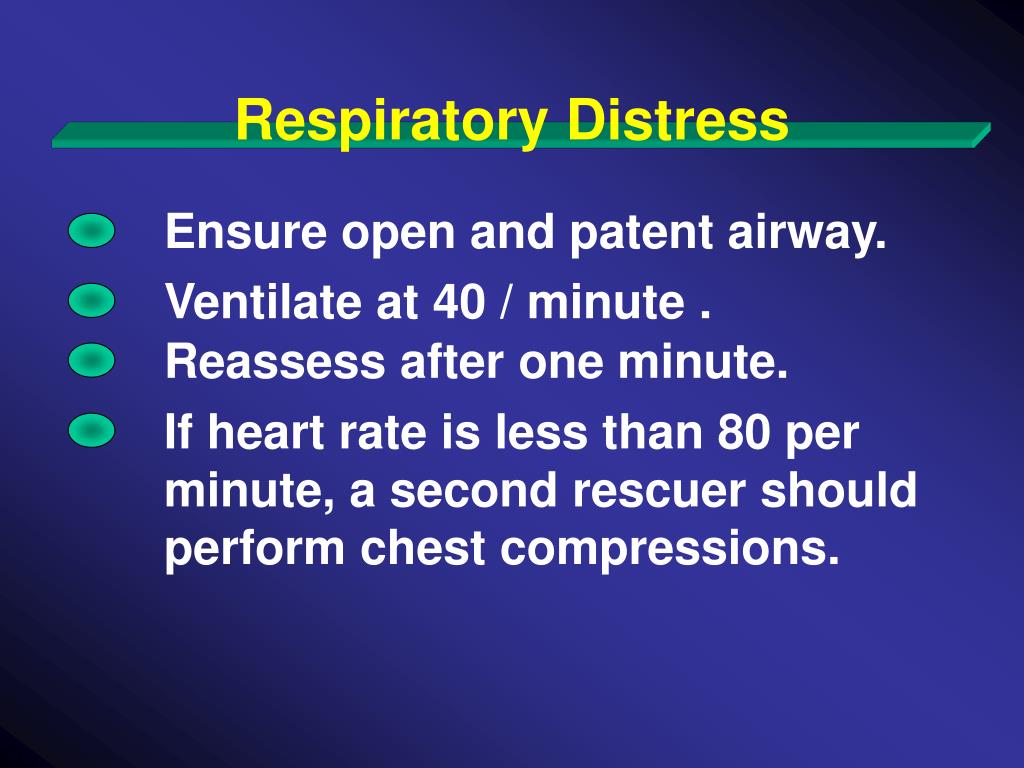 Respiratory Distress

Ensure open and patent airway.

Ventilate at 40 / minute .

Reassess after one minute.

If heart rate is less than 80 per minute, a second rescuer should perform chest compressions.